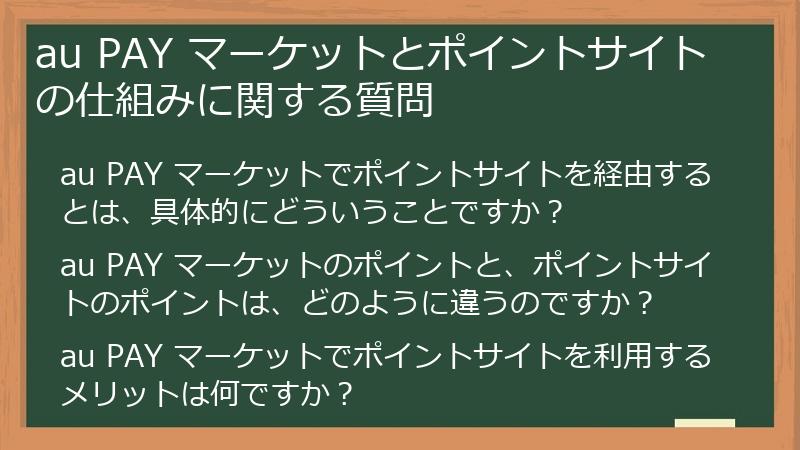 au PAY マーケットとポイントサイトの仕組みに関する質問

au PAY マーケットでポイントサイトを経由するとは、具体的にどういうことですか？

au PAY マーケットのポイントと、ポイントサイトのポイントは、どのように違うのですか？

au PAY マーケットでポイントサイトを利用するメリットは何ですか？